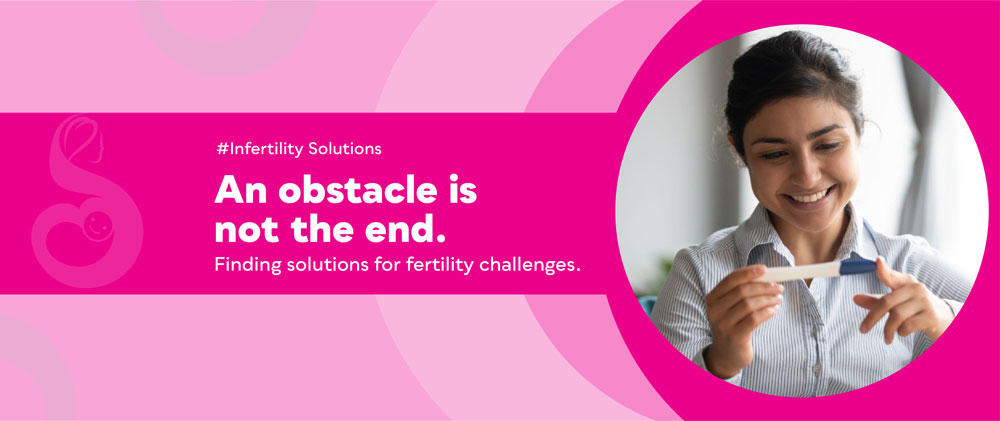 #Infertility Solutions

An obstacle is not the end.

Finding solutions for fertility challenges.